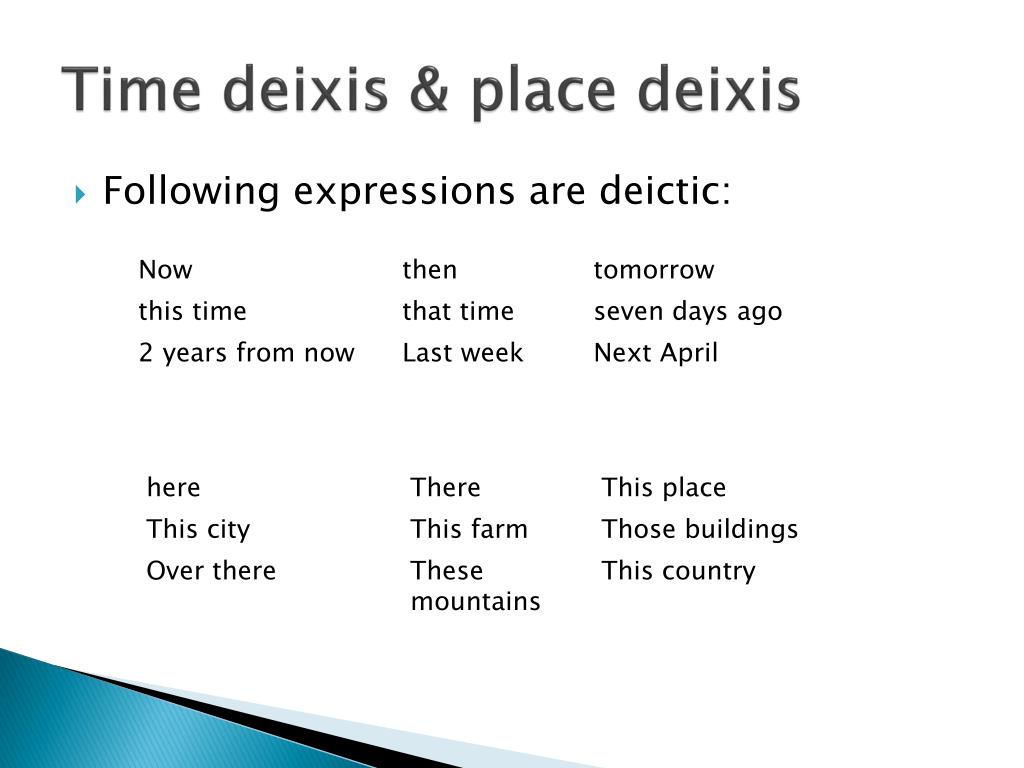 Time deixis & place deixis

Following expressions are deictic:

| Now | then | tomorrow |
|---|---|---|
| this time | that time | seven days ago |
| 2 years from now | Last week | Next April |

| here | There | This place |
|---|---|---|
| This city | This farm | Those buildings |
| Over there | These mountains | This country |